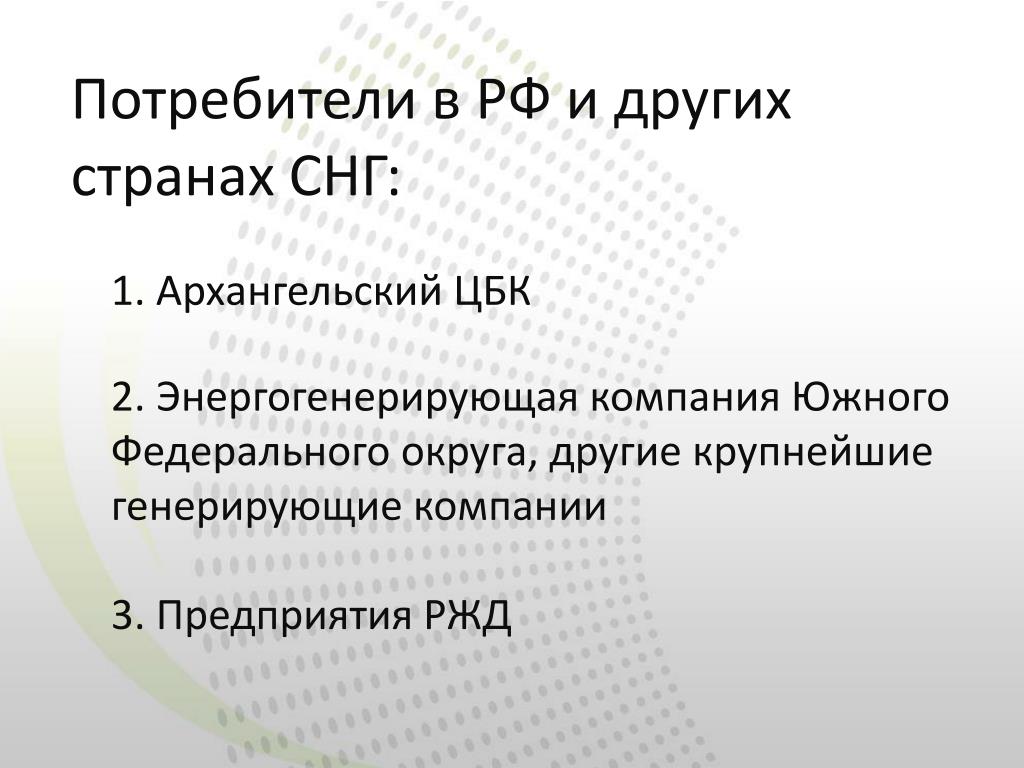 Потребители в РФ и других странах СНГ:

1. Архангельский ЦБК

2. Энергогенерирующая компания Южного Федерального округа, другие крупнейшие генерирующие компании

3. Предприятия РЖД